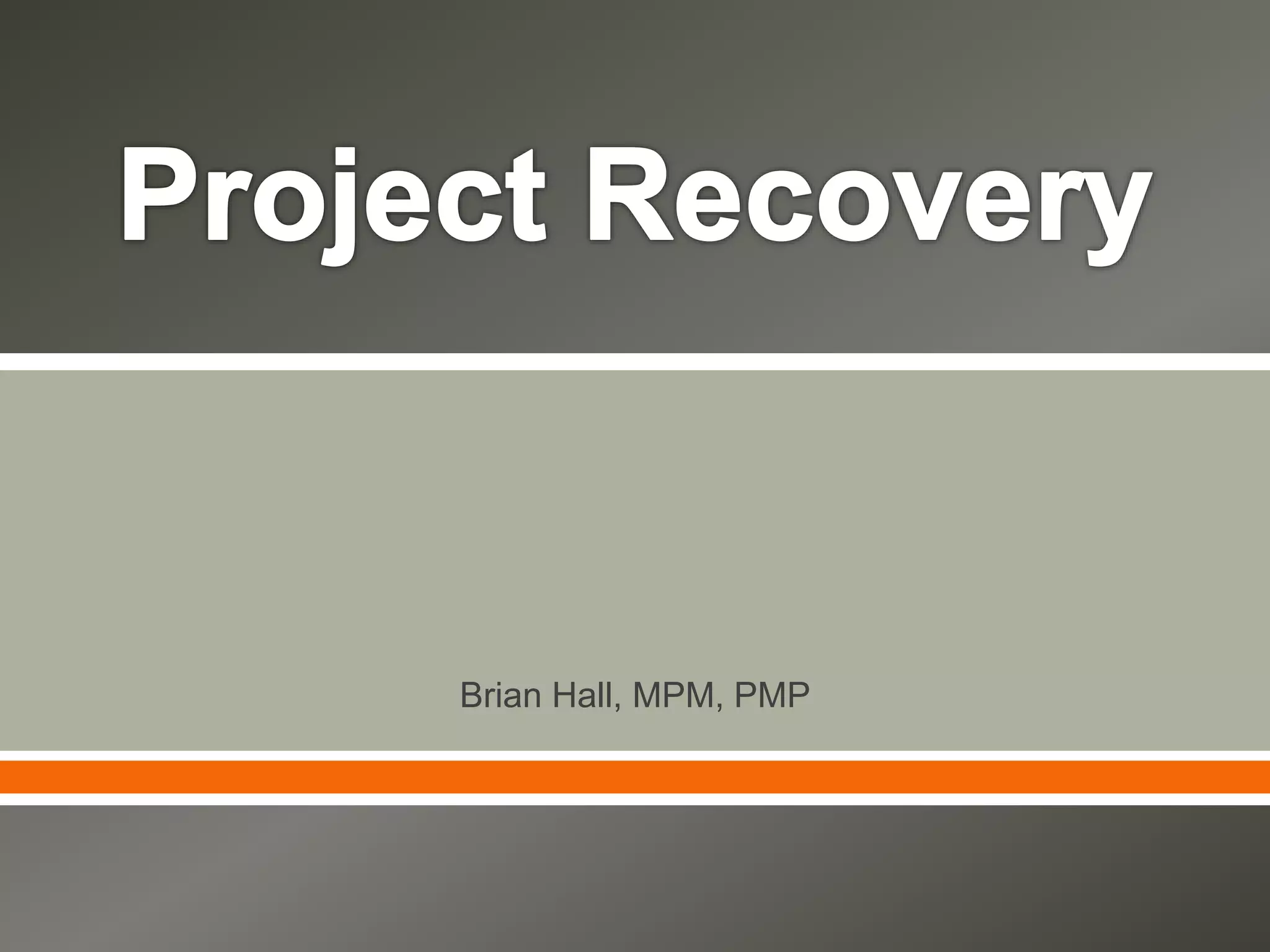 Project Recovery

Brian Hall, MPM, PMP